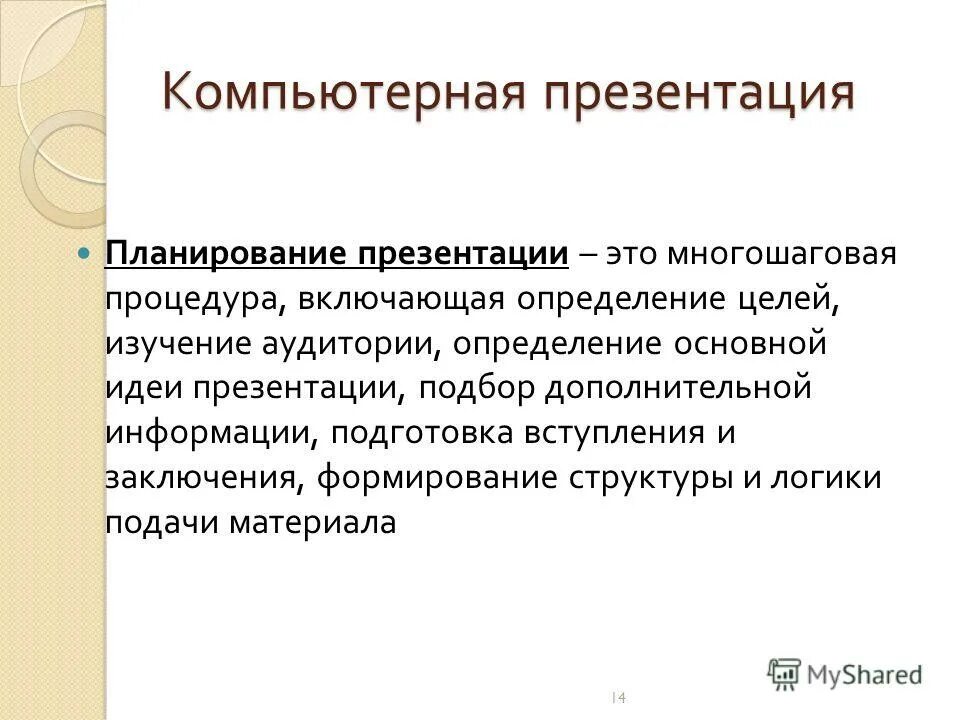 Компьютерная презентация

Планирование презентации – это многошаговая процедура, включающая определение целей, изучение аудитории, определение основной идеи презентации, подбор дополнительной информации, подготовка вступления и заключения, формирование структуры и логики подачи материала

14

MyShared